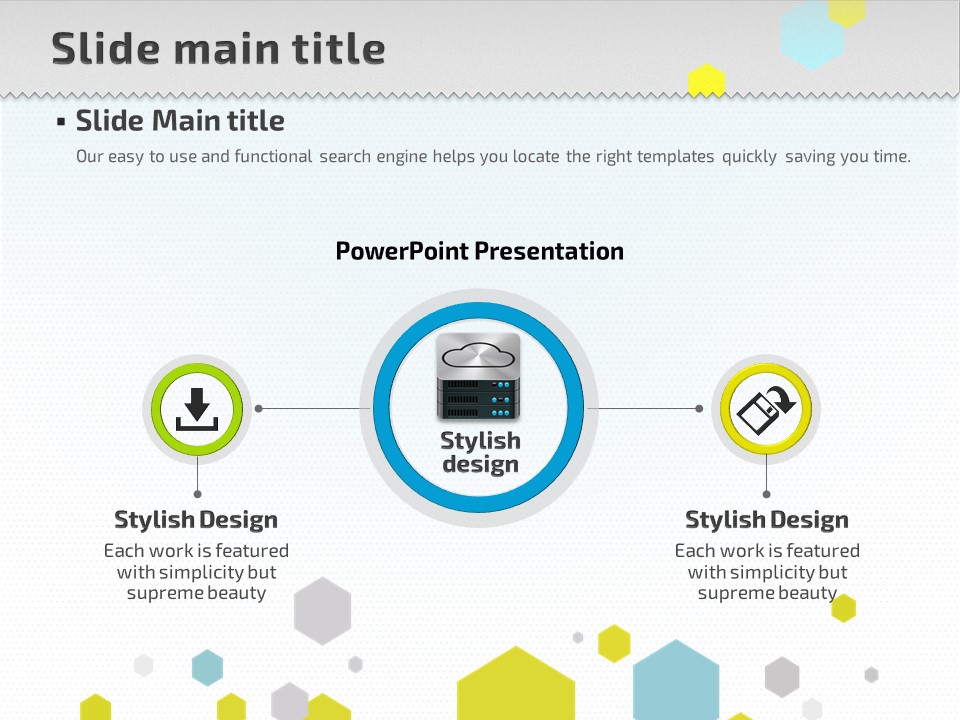 Slide main title

▪ Slide Main title

Our easy to use and functional search engine helps you locate the right templates quickly saving you time.

PowerPoint Presentation

Stylish design

Stylish Design

Each work is featured with simplicity but supreme beauty

Stylish Design

Each work is featured with simplicity but supreme beauty